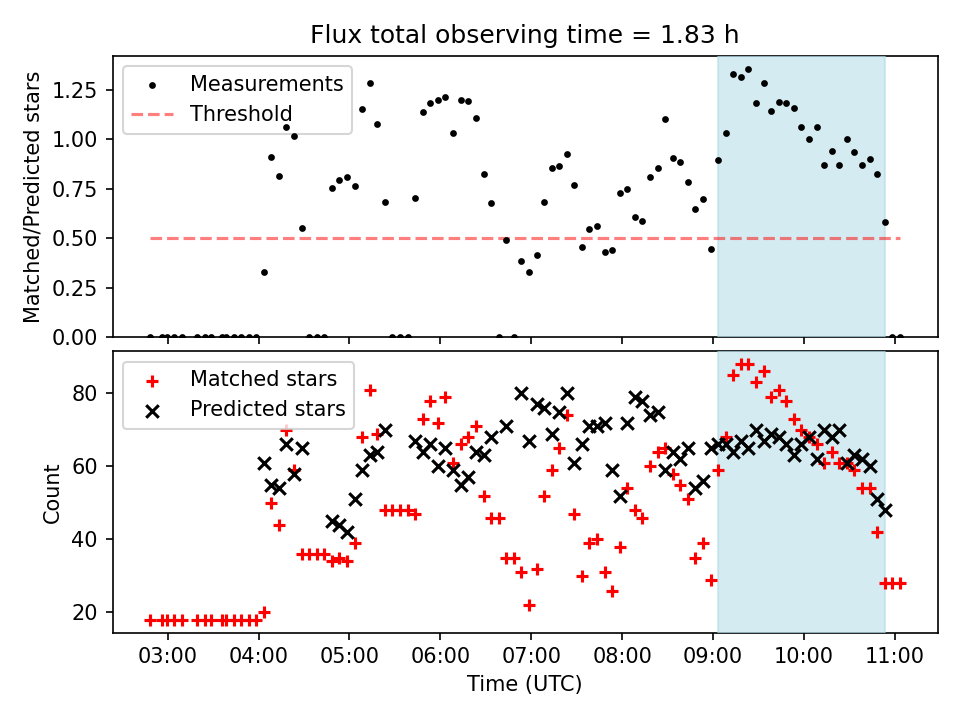 Flux total observing time = 1.83 h

Measurements
Threshold

Matched/Predicted stars

1.25
1.00
0.75
0.50
0.25
0.00

Matched stars
Predicted stars

Count

80
60
40
20

03:00
04:00
05:00
06:00
07:00
08:00
09:00
10:00
11:00

Time (UTC)